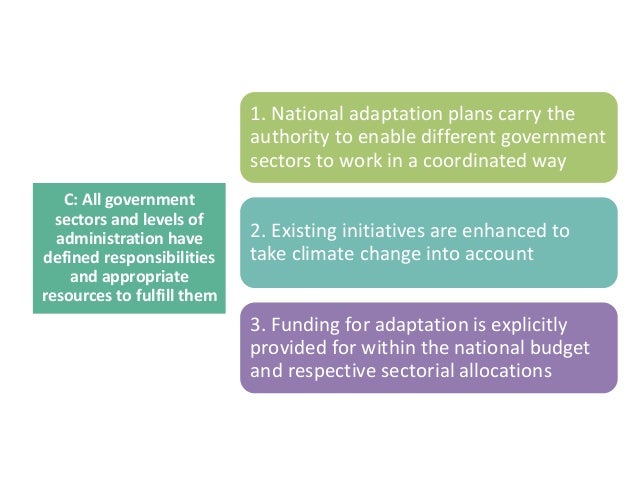 C: All government sectors and levels of administration have defined responsibilities and appropriate resources to fulfill them

1. National adaptation plans carry the authority to enable different government sectors to work in a coordinated way

2. Existing initiatives are enhanced to take climate change into account

3. Funding for adaptation is explicitly provided for within the national budget and respective sectorial allocations